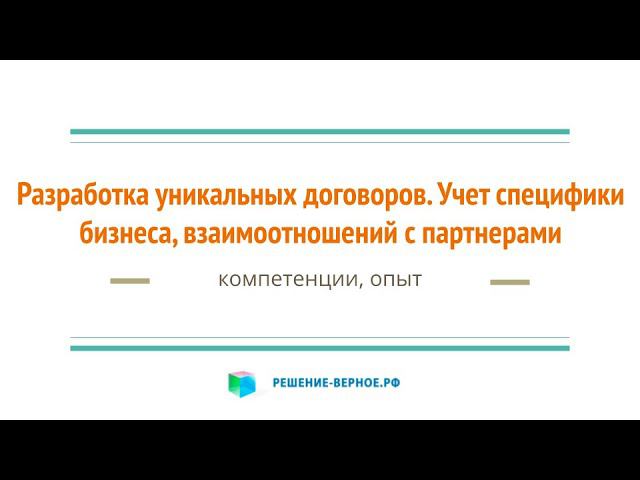 Разработка уникальных договоров. Учет специфики бизнеса, взаимоотношений с партнерами

компетенции, опыт

РЕШЕНИЕ-ВЕРНОЕ.РФ